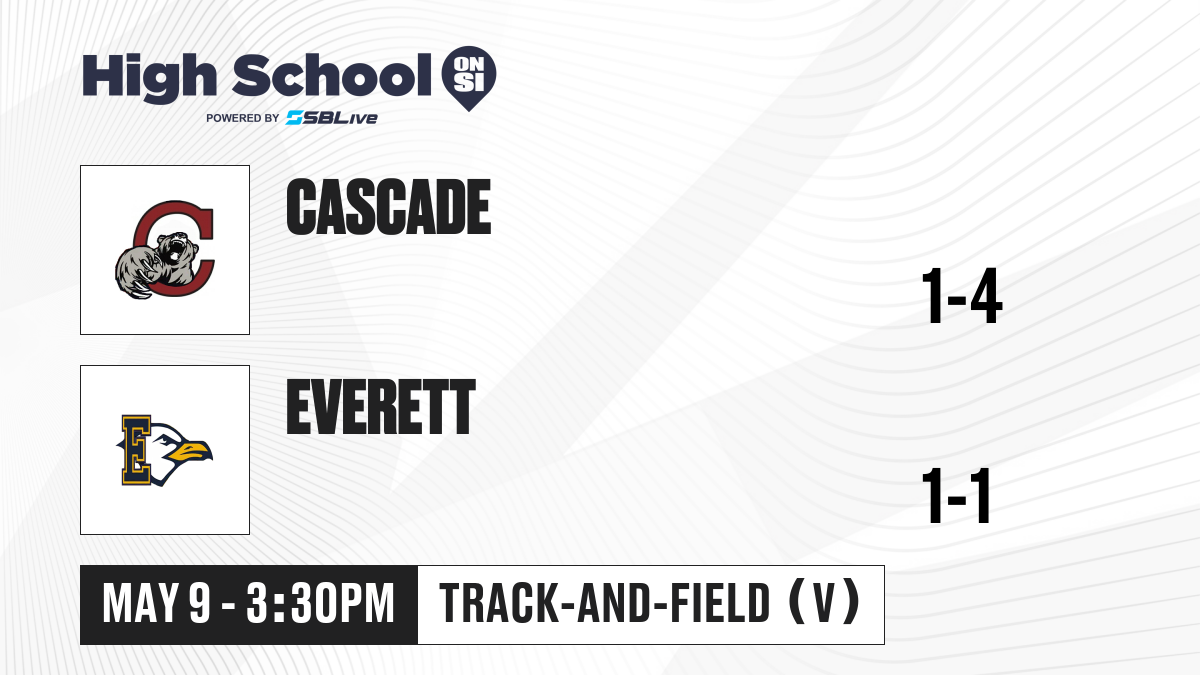 High School ON SI
POWERED BY SBLive

CASCADE
1-4

EVERETT
1-1

MAY 9 - 3:30PM
TRACK-AND-FIELD (V)